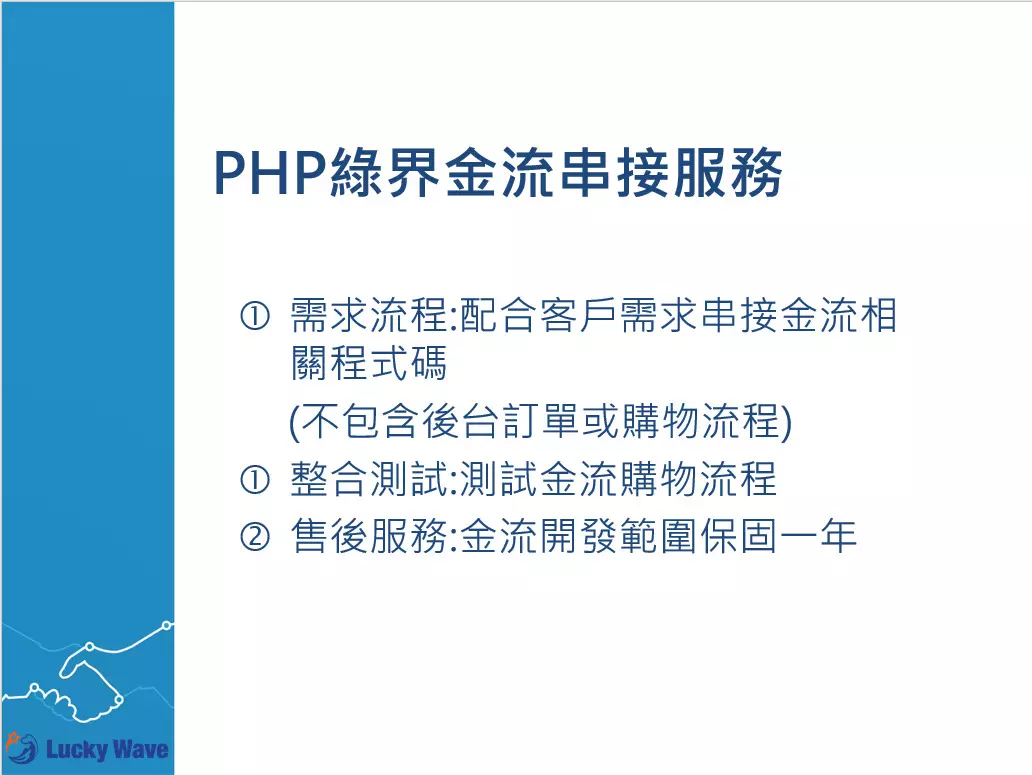 PHP綠界金流串接服務

① 需求流程:配合客戶需求串接金流相關程式碼
(不包含後台訂單或購物流程)
① 整合測試:測試金流購物流程
② 售後服務:金流開發範圍保固一年

Lucky Wave